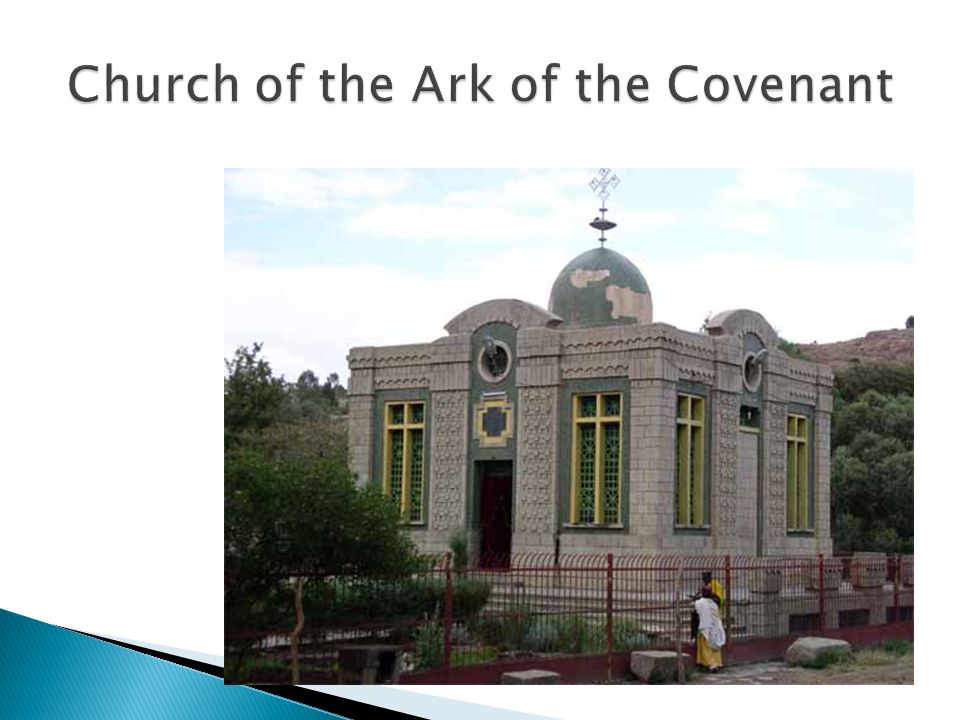 Church of the Ark of the Covenant